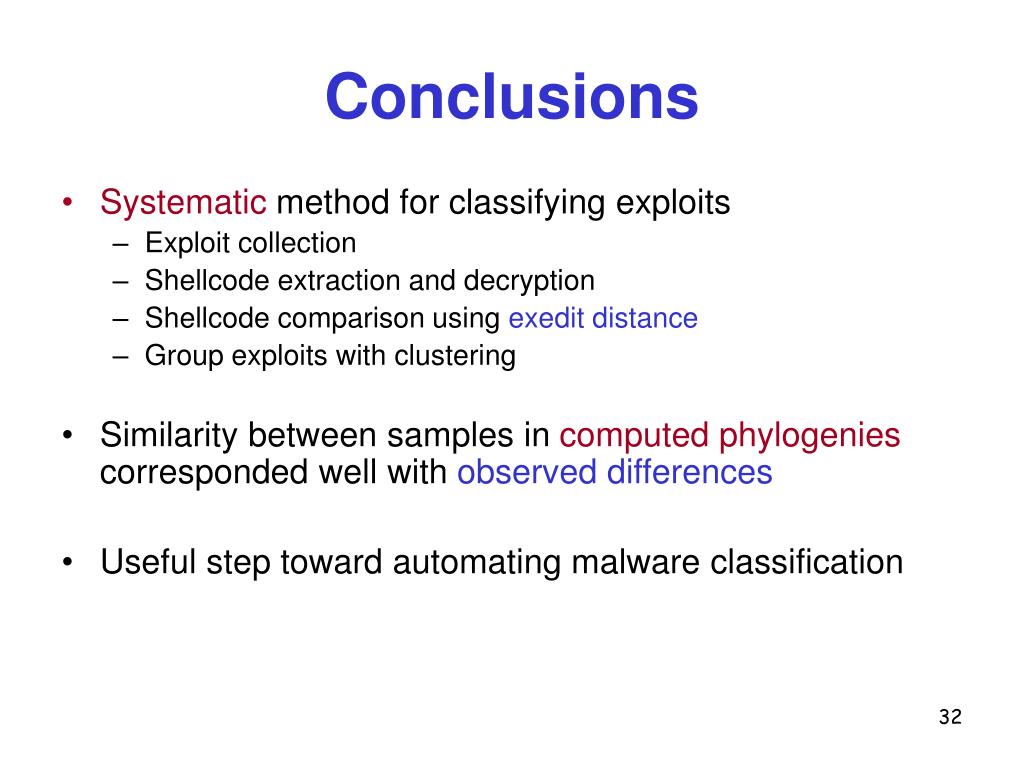 Conclusions

• Systematic method for classifying exploits
– Exploit collection
– Shellcode extraction and decryption
– Shellcode comparison using exedit distance
– Group exploits with clustering

• Similarity between samples in computed phylogenies corresponded well with observed differences

• Useful step toward automating malware classification

32